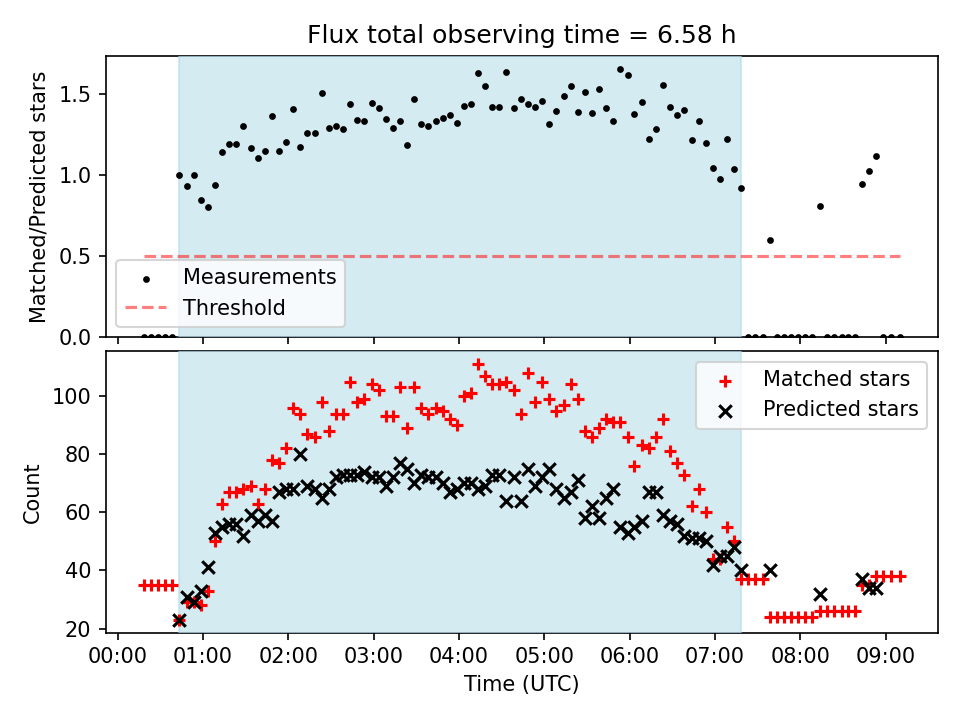 Flux total observing time = 6.58 h

Matched/Predicted stars

1.5
1.0
0.5
0.0

Measurements
Threshold

Count

100
80
60
40
20

Matched stars
Predicted stars

00:00 01:00 02:00 03:00 04:00 05:00 06:00 07:00 08:00 09:00

Time (UTC)